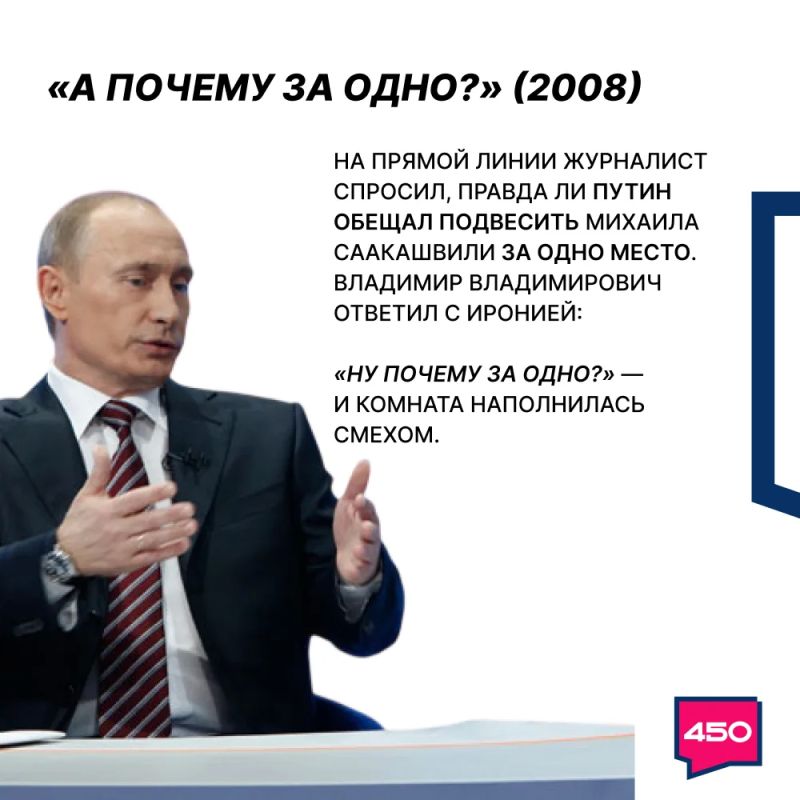 «А ПОЧЕМУ ЗА ОДНО?» (2008)

НА ПРЯМОЙ ЛИНИИ ЖУРНАЛИСТ СПРОСИЛ, ПРАВДА ЛИ ПУТИН ОБЕЩАЛ ПОДВЕСИТЬ МИХАИЛА СААКАШВИЛИ ЗА ОДНО МЕСТО. ВЛАДИМИР ВЛАДИМИРОВИЧ ОТВЕТИЛ С ИРОНИЕЙ:

«НУ ПОЧЕМУ ЗА ОДНО?» — И КОМНАТА НАПОЛНИЛАСЬ СМЕХОМ.

450